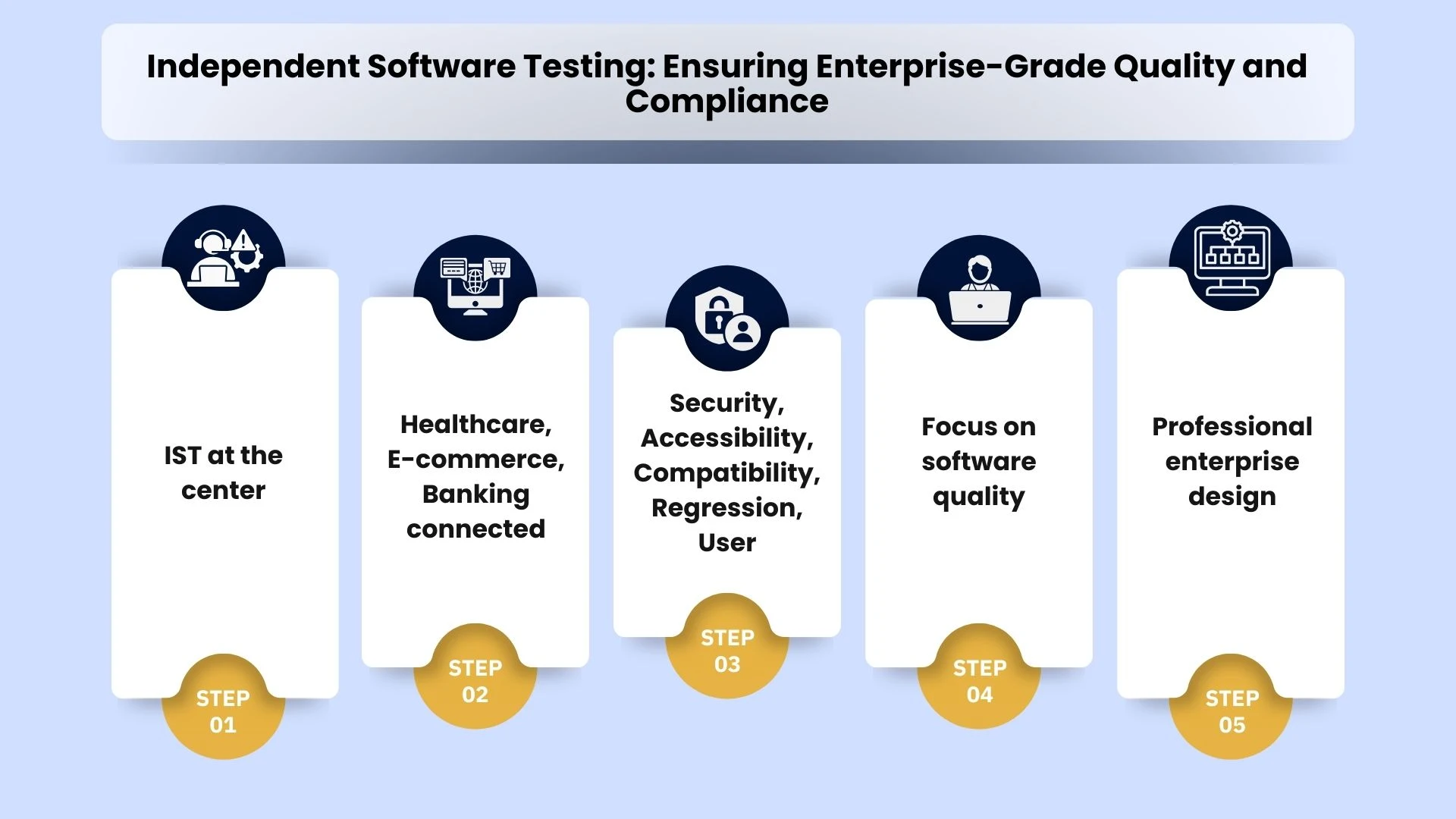 Independent Software Testing: Ensuring Enterprise-Grade Quality and Compliance

IST at the center

STEP 01

Healthcare, E-commerce, Banking connected

STEP 02

Security, Accessibility, Compatibility, Regression, User

STEP 03

Focus on software quality

STEP 04

Professional enterprise design

STEP 05